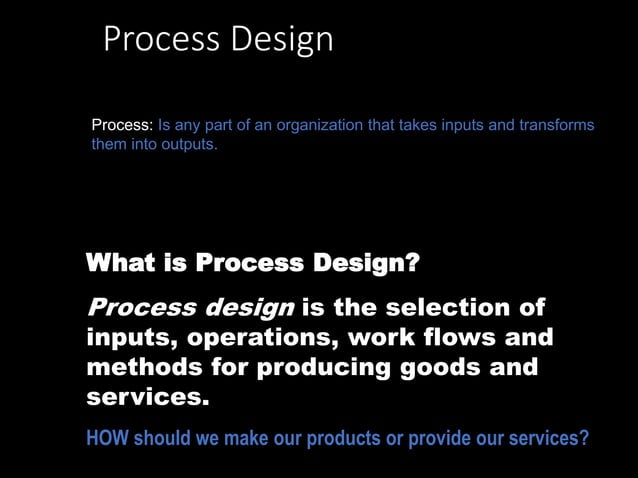 Process Design

Process: Is any part of an organization that takes inputs and transforms them into outputs.

What is Process Design?

Process design is the selection of inputs, operations, work flows and methods for producing goods and services.

HOW should we make our products or provide our services?